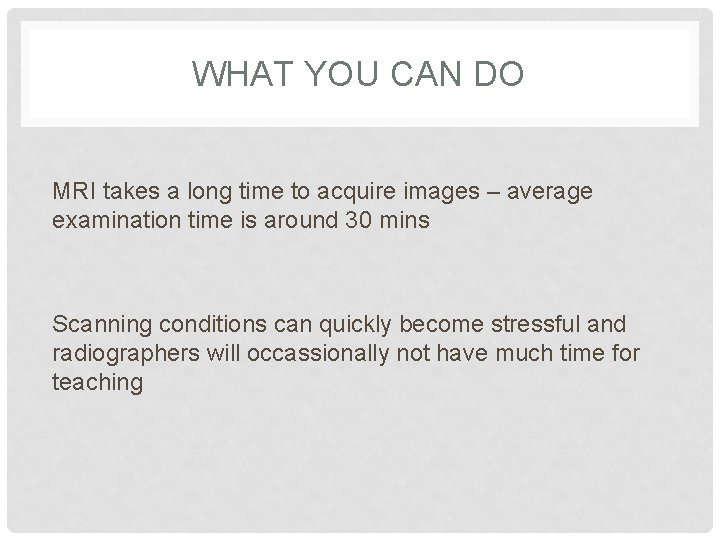 WHAT YOU CAN DO

MRI takes a long time to acquire images – average examination time is around 30 mins

Scanning conditions can quickly become stressful and radiographers will occassionally not have much time for teaching